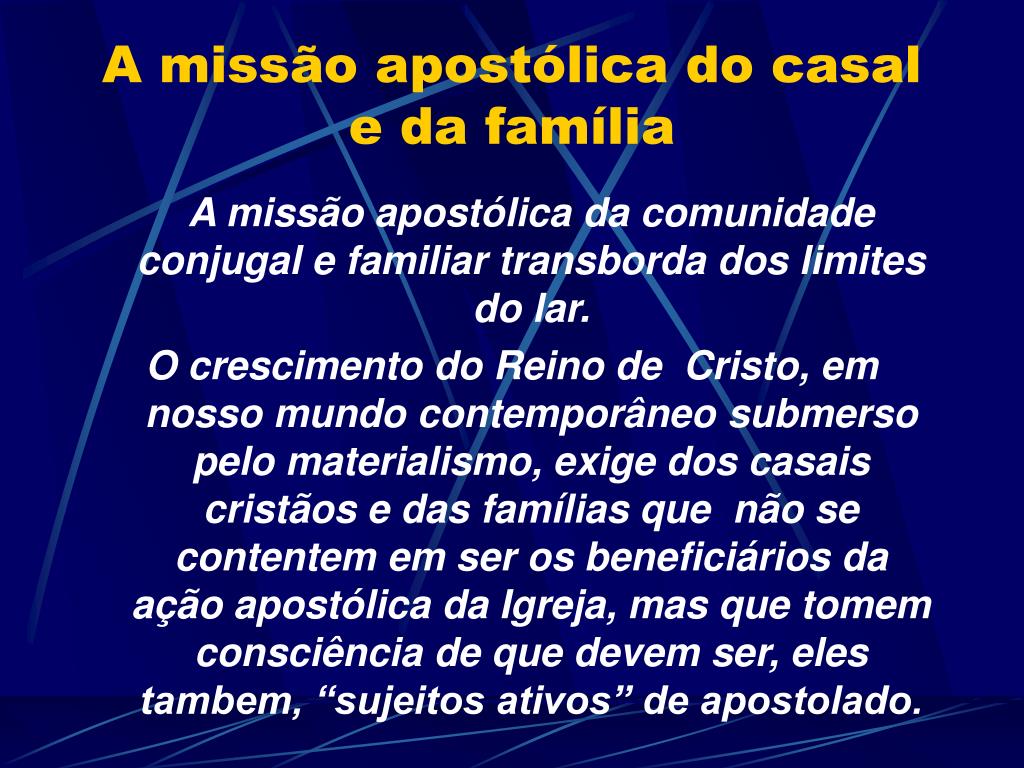 A missão apostólica do casal e da família

A missão apostólica da comunidade conjugal e familiar transborda dos limites do lar.

O crescimento do Reino de Cristo, em nosso mundo contemporâneo submerso pelo materialismo, exige dos casais cristãos e das famílias que não se contentem em ser os beneficiários da ação apostólica da Igreja, mas que tomem consciência de que devem ser, eles tambem, “sujeitos ativos” de apostolado.